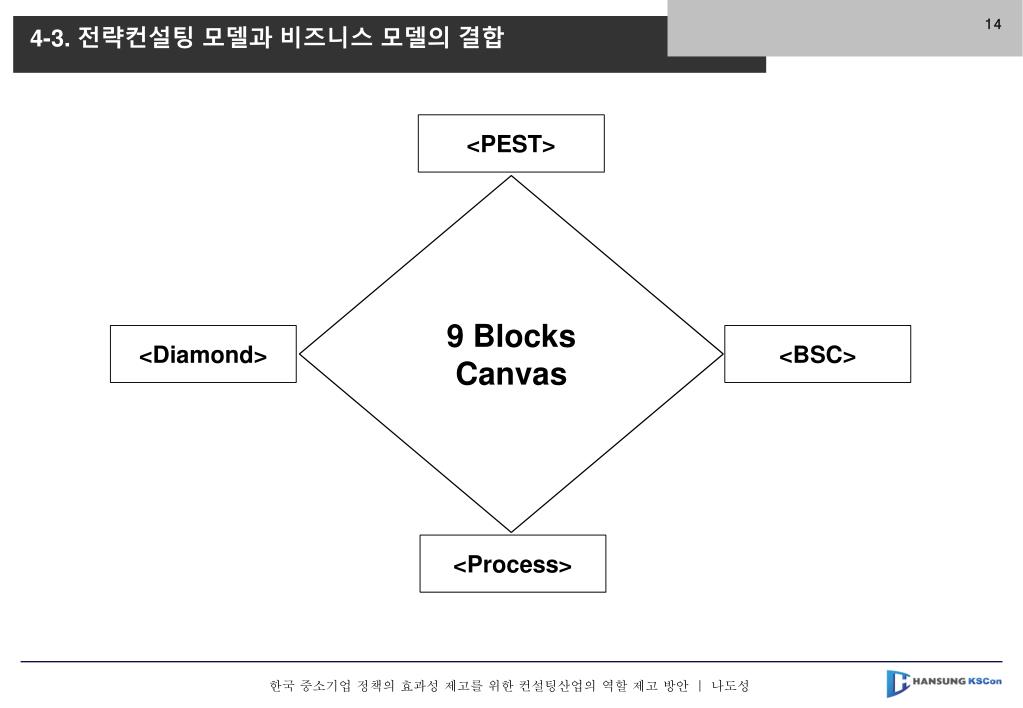 4-3. 전략컨설팅 모델과 비즈니스 모델의 결합

14

<PEST>

<Diamond>

9 Blocks Canvas

<BSC>

<Process>

한국 중소기업 정책의 효과성 제고를 위한 컨설팅산업의 역할 제고 방안 | 나도성

HANSUNG KSCon